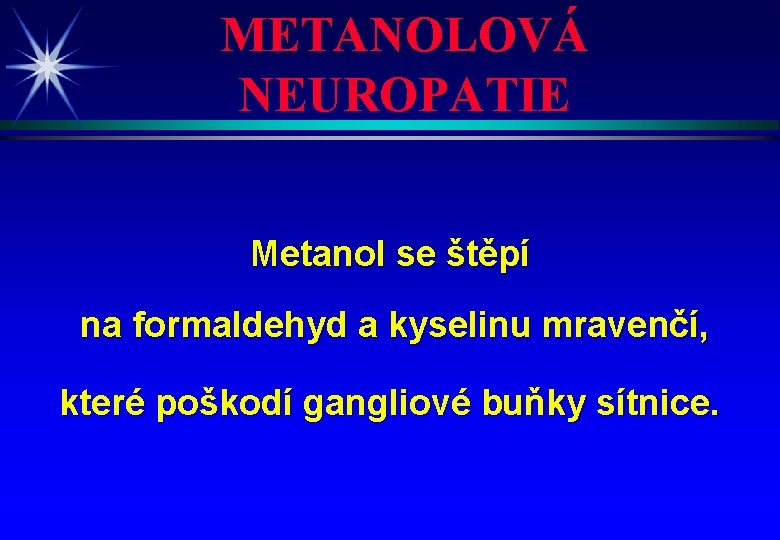 METANOLOVÁ NEUROPATIE

Metanol se štěpí

na formaldehyd a kyselinu mravenčí,

které poškodí gangliové buňky sítnice.